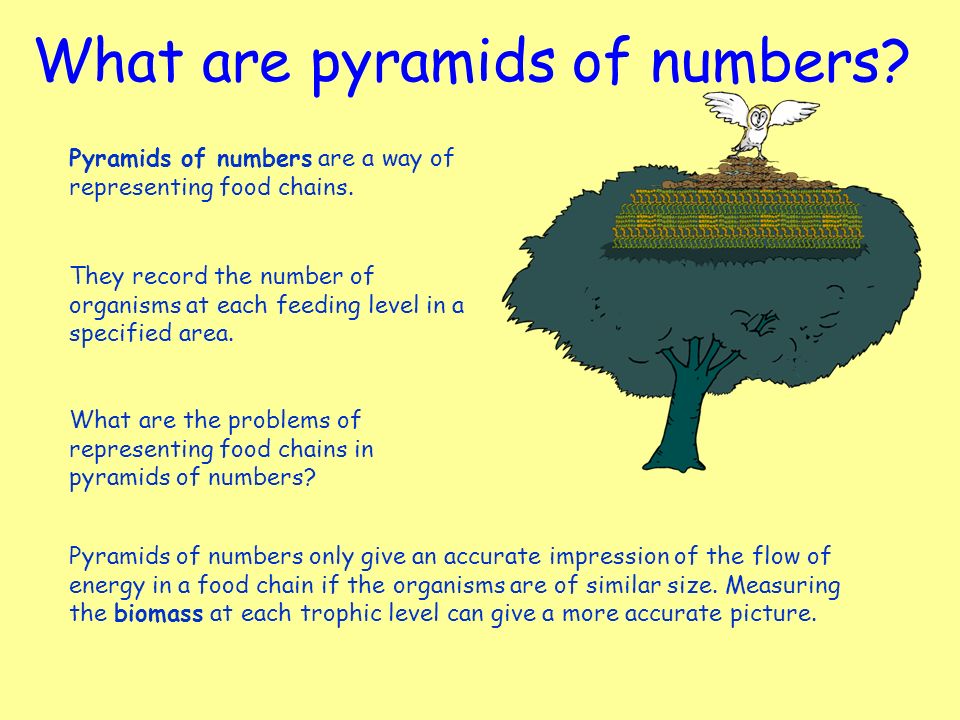 What are pyramids of numbers?

Pyramids of numbers are a way of representing food chains.

They record the number of organisms at each feeding level in a specified area.

What are the problems of representing food chains in pyramids of numbers?

Pyramids of numbers only give an accurate impression of the flow of energy in a food chain if the organisms are of similar size. Measuring the biomass at each trophic level can give a more accurate picture.